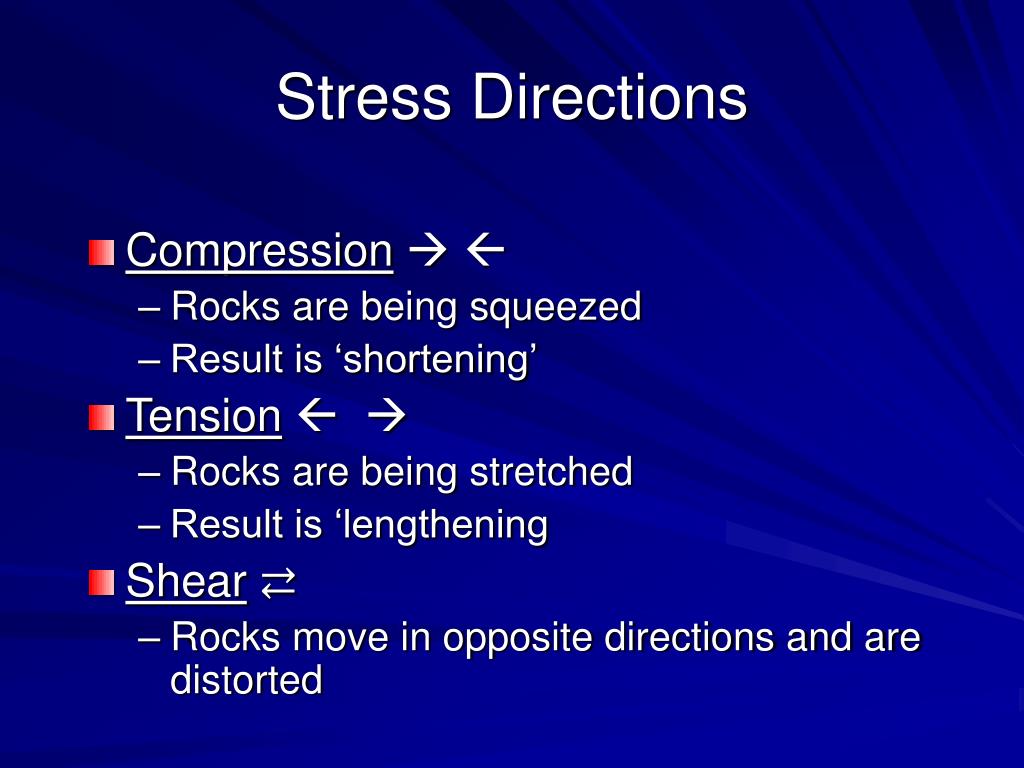 Stress Directions

Compression → ←
– Rocks are being squeezed
– Result is ‘shortening’

Tension ← →
– Rocks are being stretched
– Result is ‘lengthening

Shear ⇄
– Rocks move in opposite directions and are distorted